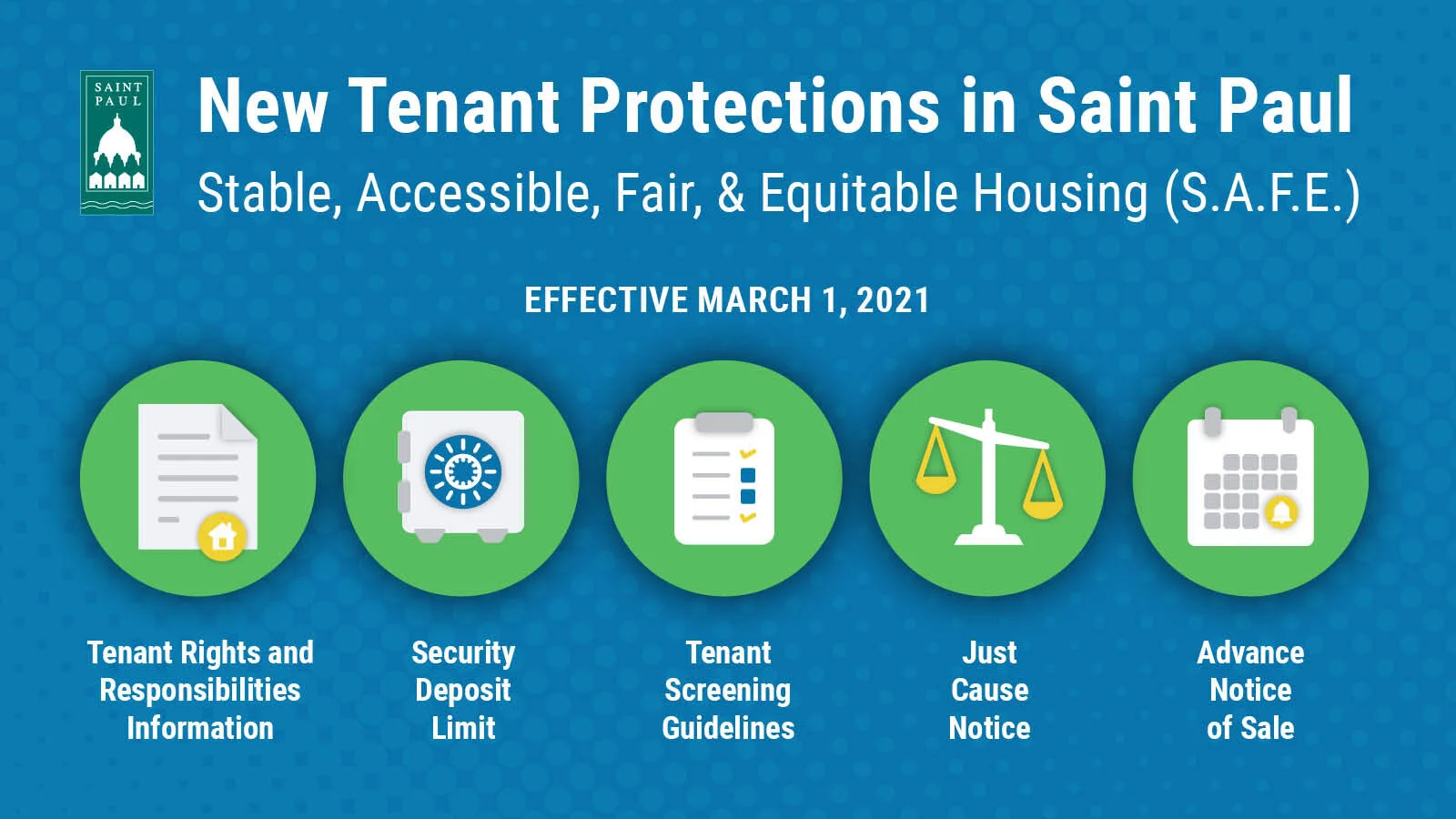 SAINT PAUL

New Tenant Protections in Saint Paul

Stable, Accessible, Fair, & Equitable Housing (S.A.F.E.)

EFFECTIVE MARCH 1, 2021

Tenant Rights and Responsibilities Information

Security Deposit Limit

Tenant Screening Guidelines

Just Cause Notice

Advance Notice of Sale